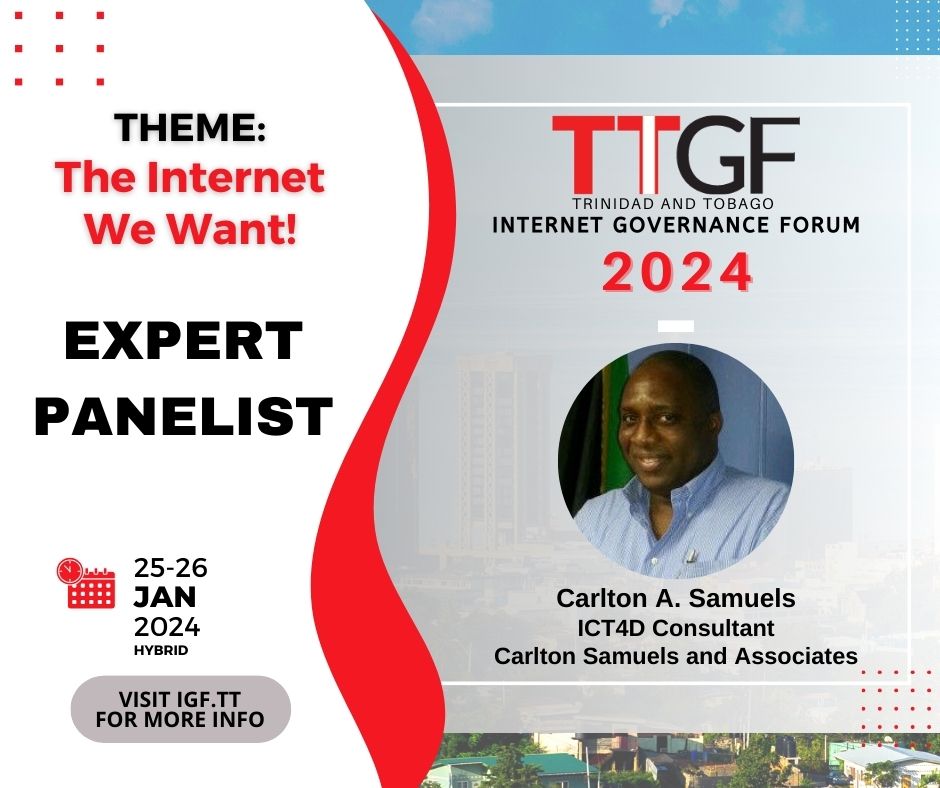 THEME:
The Internet We Want!

EXPERT PANELIST

25-26
JAN
2024
HYBRID

VISIT IGF.TT FOR MORE INFO

TTGF
TRINIDAD AND TOBAGO
INTERNET GOVERNANCE FORUM
2024

Carlton A. Samuels
ICT4D Consultant
Carlton Samuels and Associates